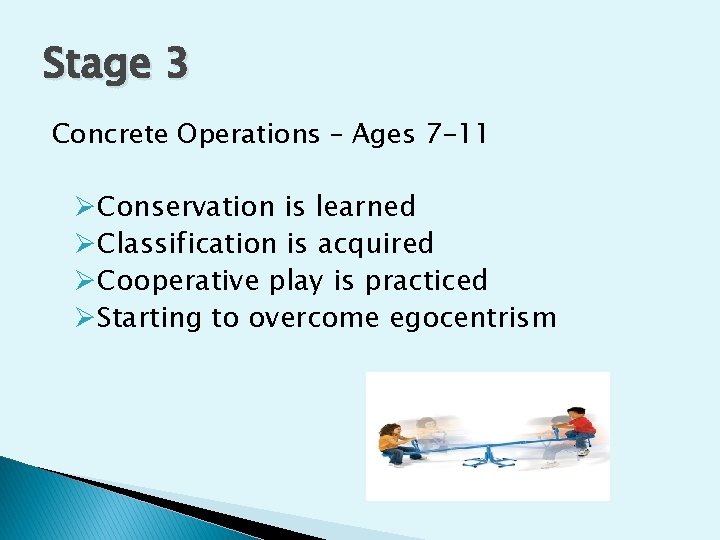 Stage 3

Concrete Operations – Ages 7-11

➢Conservation is learned
➢Classification is acquired
➢Cooperative play is practiced
➢Starting to overcome egocentrism